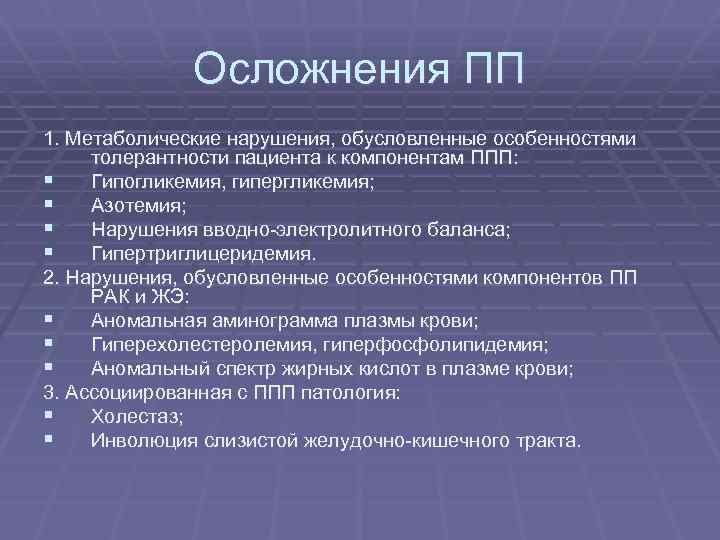 Осложнения ПП

1. Метаболические нарушения, обусловленные особенностями толерантности пациента к компонентам ППП:
▪ Гипогликемия, гипергликемия;
▪ Азотемия;
▪ Нарушения вводно-электролитного баланса;
▪ Гипертриглицеридемия.
2. Нарушения, обусловленные особенностями компонентов ПП РАК и ЖЭ:
▪ Аномальная аминограмма плазмы крови;
▪ Гиперехолестеролемия, гиперфосфолипидемия;
▪ Аномальный спектр жирных кислот в плазме крови;
3. Ассоциированная с ППП патология:
▪ Холестаз;
▪ Инволюция слизистой желудочно-кишечного тракта.